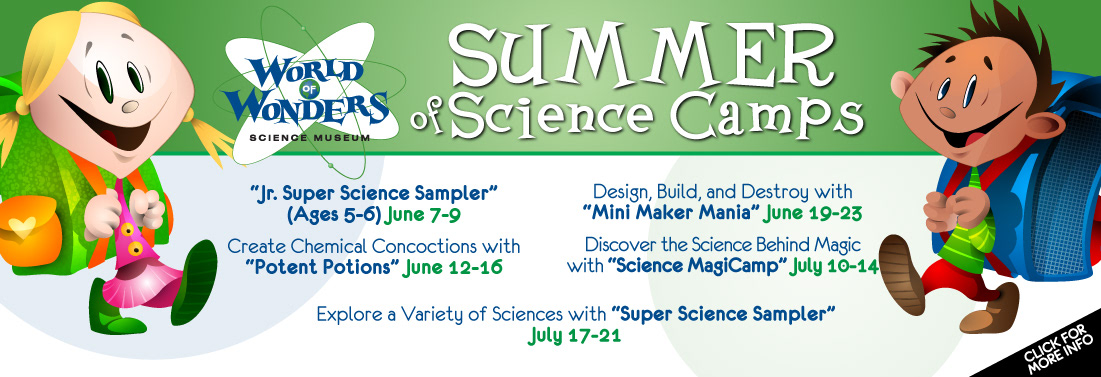 WORLD OF WONDERS
SCIENCE MUSEUM

SUMMER of Science Camps

"Jr. Super Science Sampler" (Ages 5-6) June 7-9

Create Chemical Concoctions with "Potent Potions" June 12-16

Design, Build, and Destroy with "Mini Maker Mania" June 19-23

Discover the Science Behind Magic with "Science MagiCamp" July 10-14

Explore a Variety of Sciences with "Super Science Sampler" July 17-21

CLICK FOR MORE INFO